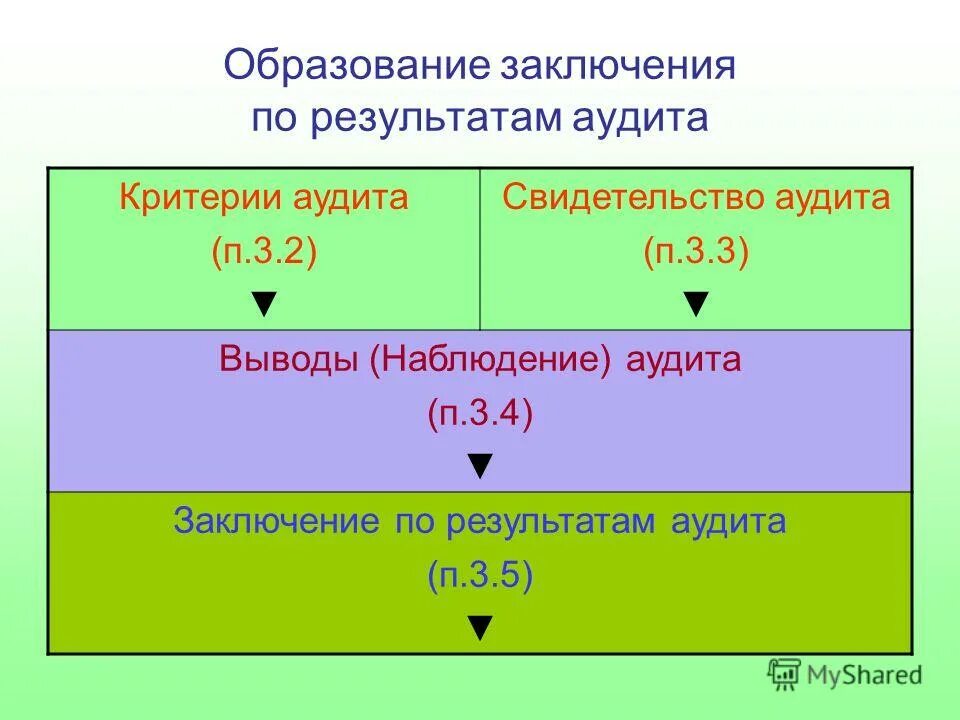 Образование заключения по результатам аудита

Критерии аудита
(п.3.2)
▼

Свидетельство аудита
(п.3.3)
▼

Выводы (Наблюдение) аудита
(п.3.4)
▼

Заключение по результатам аудита
(п.3.5)
▼

MyShared